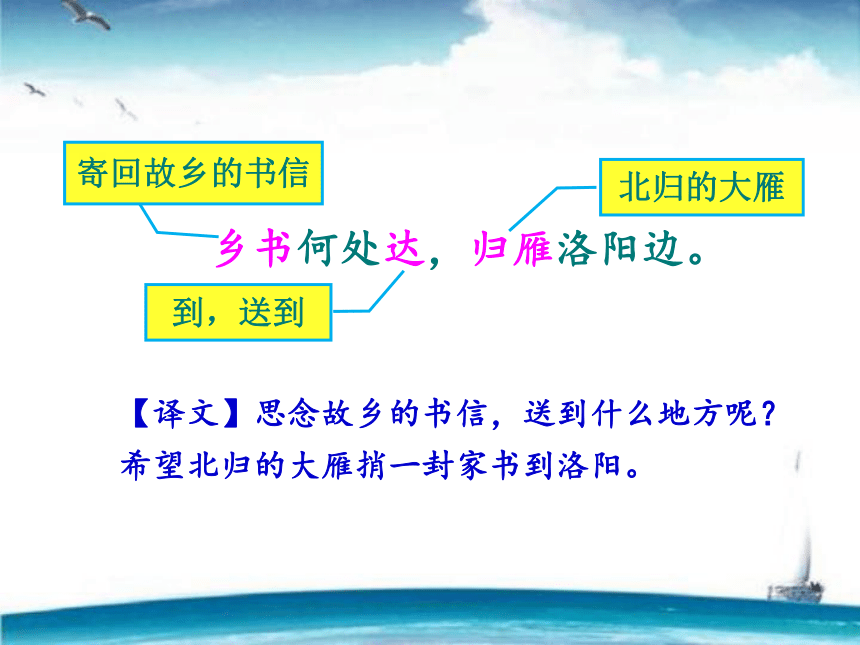 寄回故乡的书信

北归的大雁

乡书何处达，归雁洛阳边。

到，送到

【译文】思念故乡的书信，送到什么地方呢？希望北归的大雁捎一封家书到洛阳。